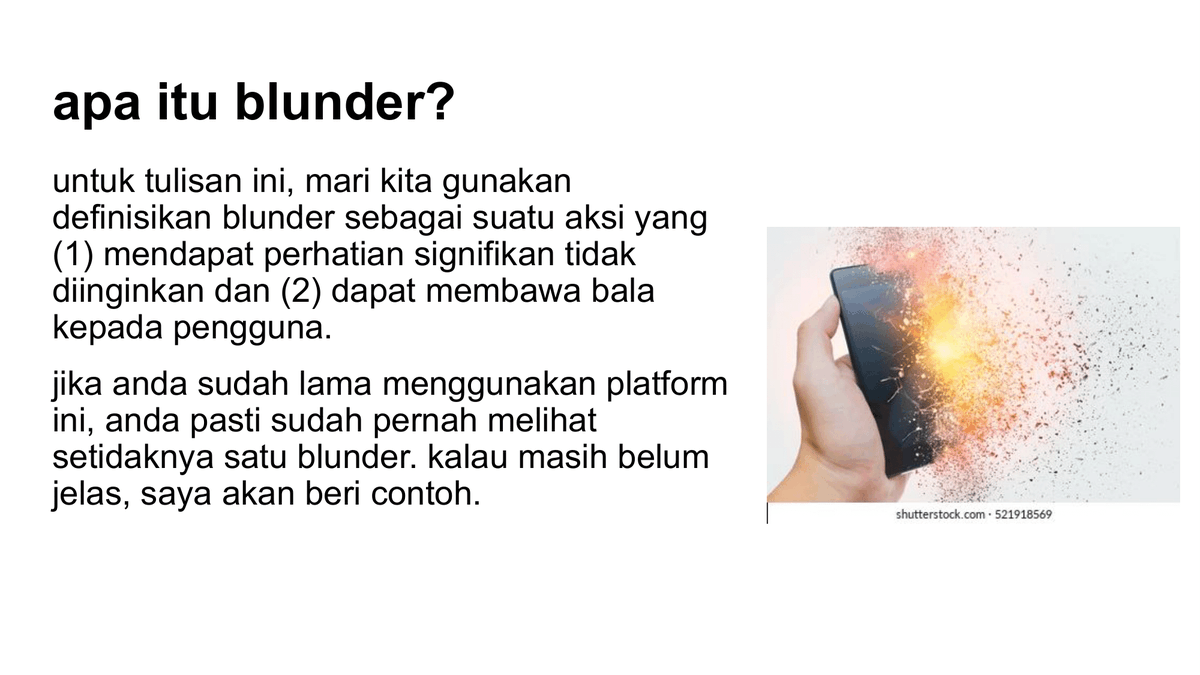 apa itu blunder?

untuk tulisan ini, mari kita gunakan definisikan blunder sebagai suatu aksi yang (1) mendapat perhatian signifikan tidak diinginkan dan (2) dapat membawa bala kepada pengguna.

jika anda sudah lama menggunakan platform ini, anda pasti sudah pernah melihat setidaknya satu blunder. kalau masih belum jelas, saya akan beri contoh.

shutterstock.com · 521918569